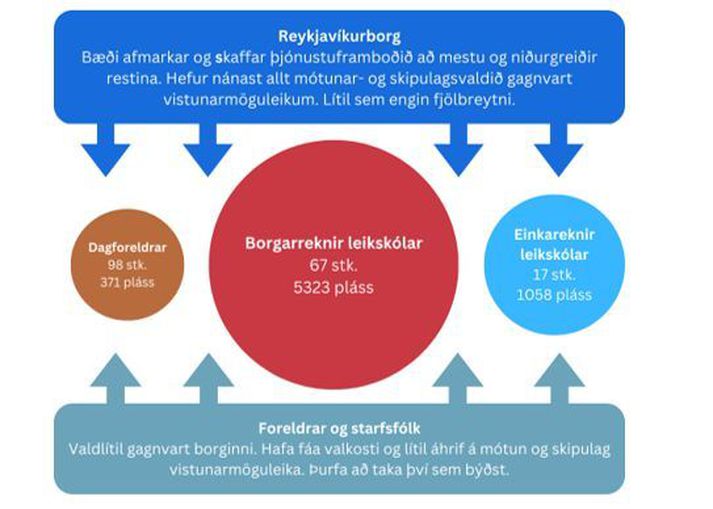 Reykjavíkurborg
Bæði afmarkar og skaffar þjónustuframboðið að mestu og niðurgreiðir restina. Hefur nánast allt mótunar- og skipulagsvaldið gagnvart vistunarmöguleikum. Lítil sem engin fjölbreytni.

Dagforeldrar
98 stk.
371 pláss

Borgarreknir leikskólar
67 stk.
5323 pláss

Einkareknir leikskólar
17 stk.
1058 pláss

Foreldrar og starfsfólk
Valdlítil gagnvart borginni. Hafa fáa valkosti og lítil áhrif á mótun og skipulag vistunarmöguleika. Þurfa að taka því sem býðst.